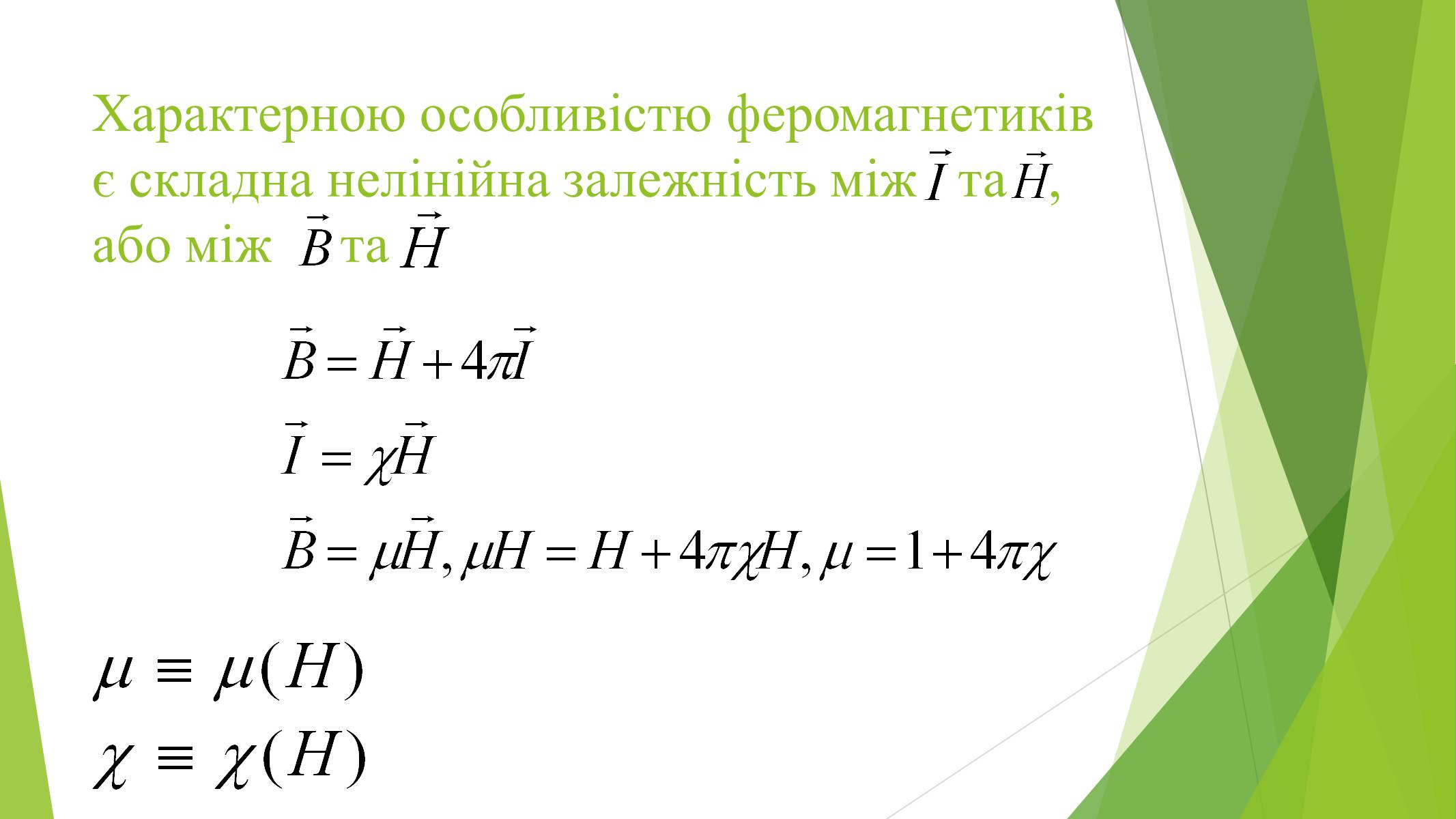 Характерною особливістю феромагнетиків є складна нелінійна залежність між $\vec{I}$ та $\vec{H}$, або між $\vec{B}$ та $\vec{H}$

$\vec{B} = \vec{H} + 4\pi\vec{I}$

$\vec{I} = \chi\vec{H}$

$\vec{B} = \mu\vec{H}, \mu H = H + 4\pi\chi H, \mu = 1 + 4\pi\chi$

$\mu \equiv \mu(H)$

$\chi \equiv \chi(H)$